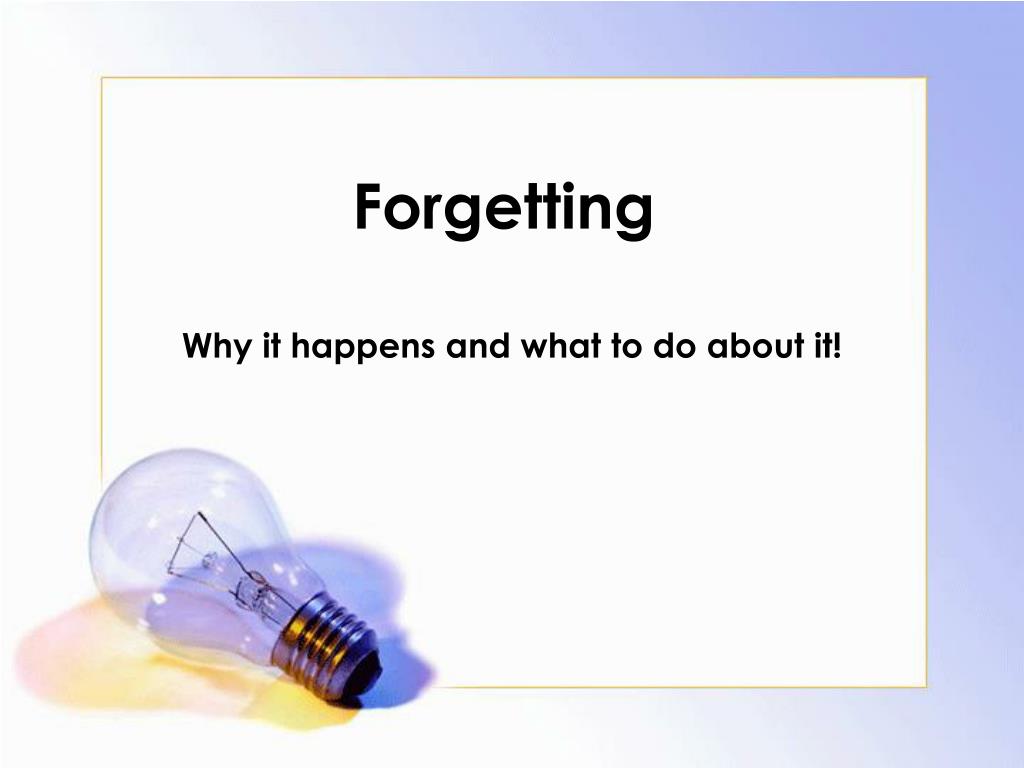 Forgetting

Why it happens and what to do about it!